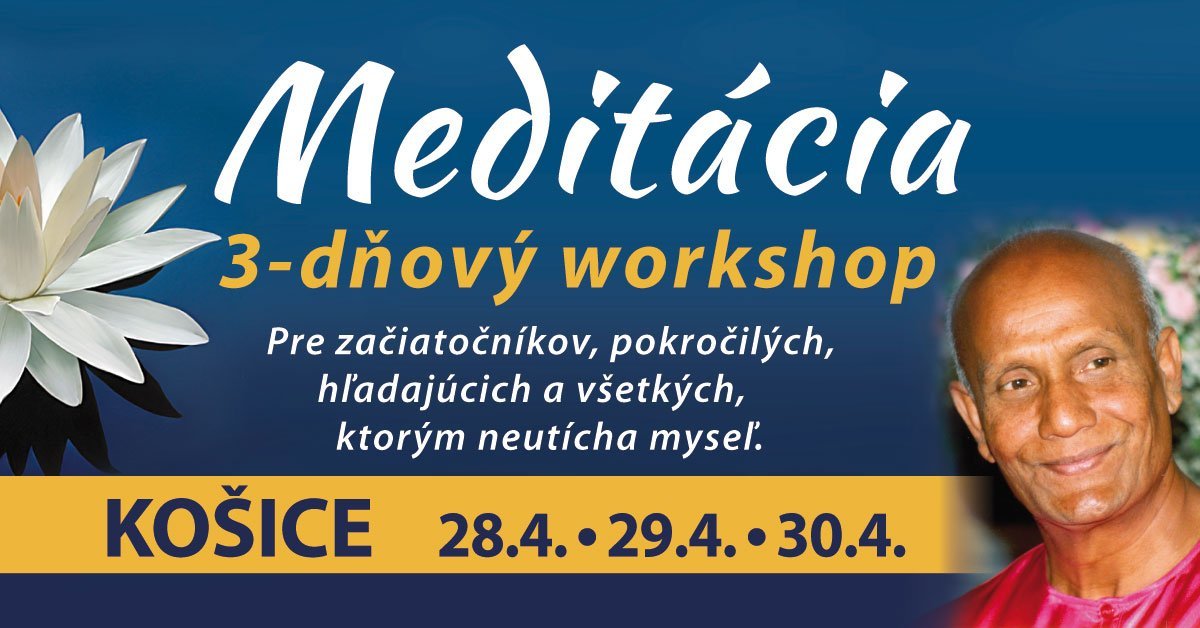 Meditácia
3-dňový workshop
Pre začiatočníkov, pokročilých, hľadajúcich a všetkých, ktorým neutícha myseľ.

KOŠICE 28.4. • 29.4. • 30.4.